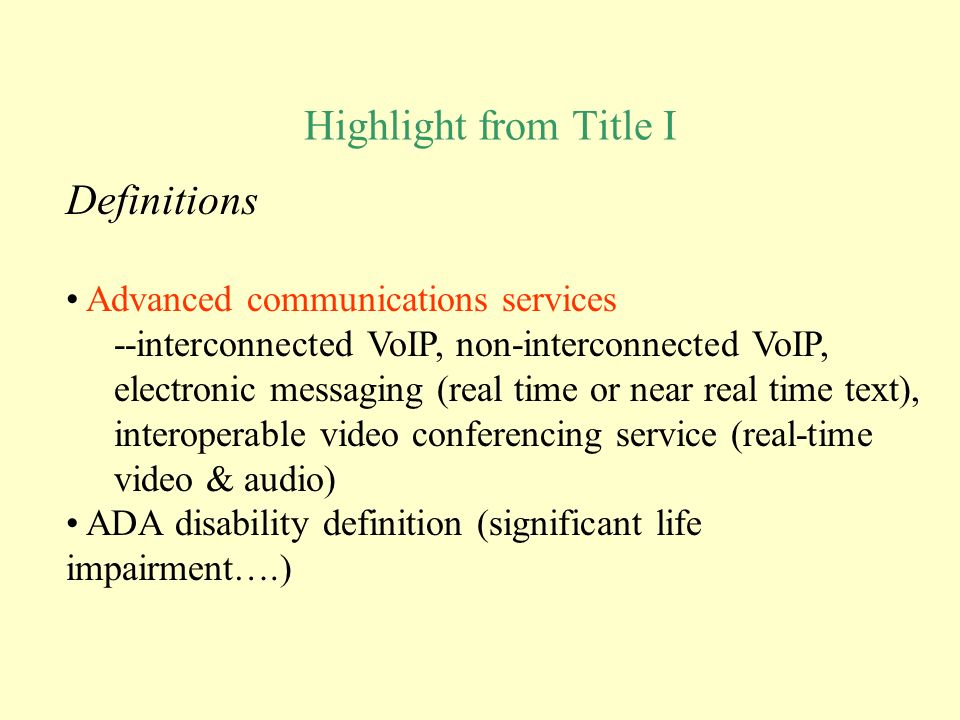 Highlight from Title I

Definitions

• Advanced communications services
--interconnected VoIP, non-interconnected VoIP, electronic messaging (real time or near real time text), interoperable video conferencing service (real-time video & audio)
• ADA disability definition (significant life impairment….)